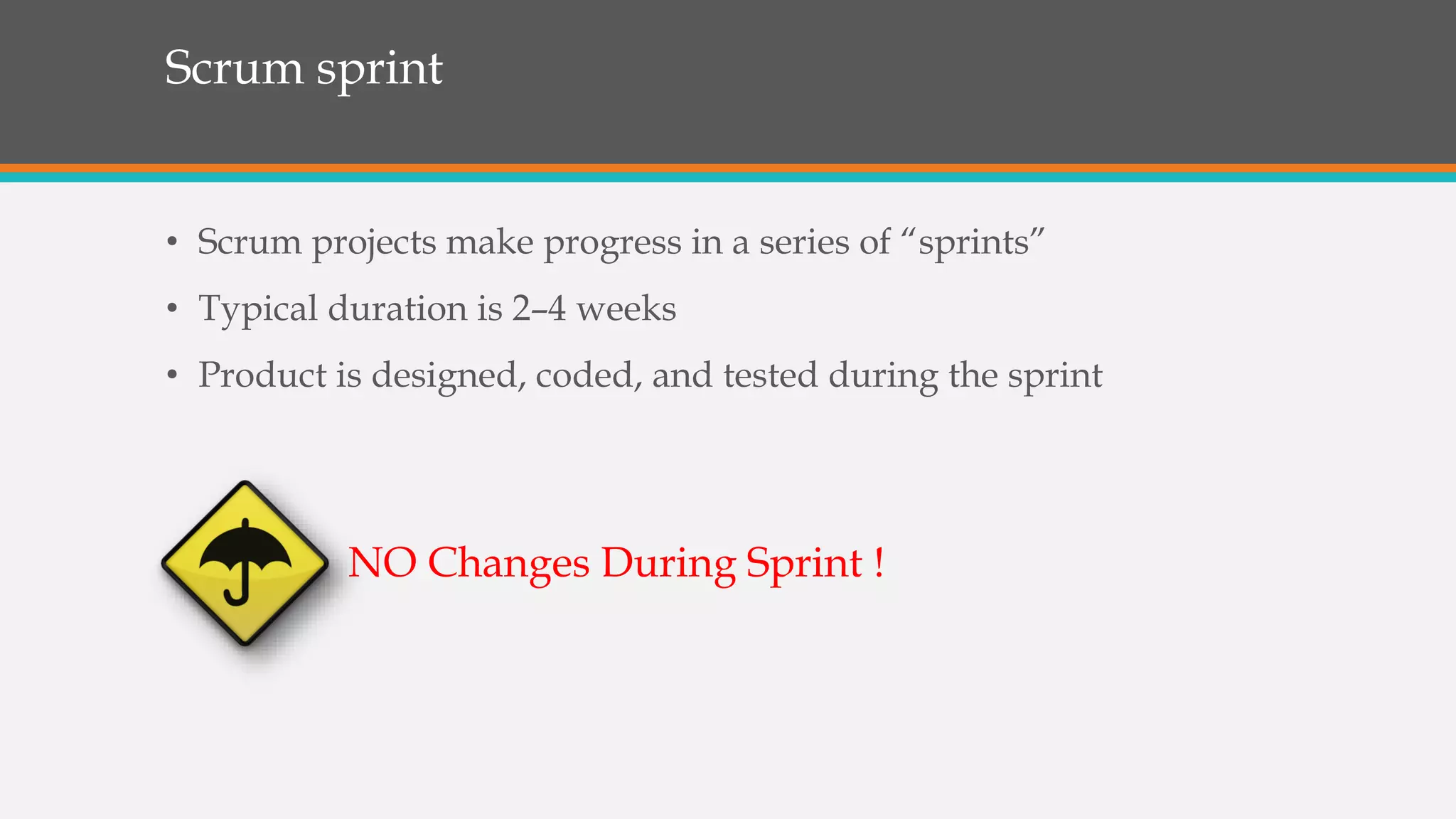 Scrum sprint

• Scrum projects make progress in a series of “sprints”
• Typical duration is 2–4 weeks
• Product is designed, coded, and tested during the sprint

NO Changes During Sprint !